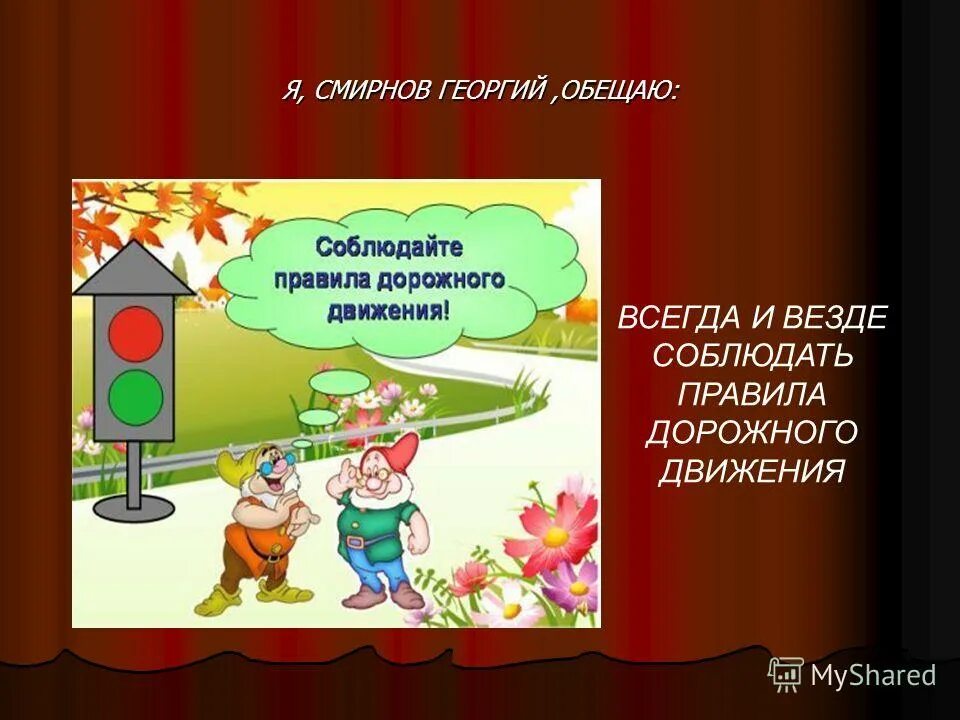 Я, СМИРНОВ ГЕОРГИЙ ,ОБЕЩАЮ:

Соблюдайте правила дорожного движения!

ВСЕГДА И ВЕЗДЕ СОБЛЮДАТЬ ПРАВИЛА ДОРОЖНОГО ДВИЖЕНИЯ

MyShared